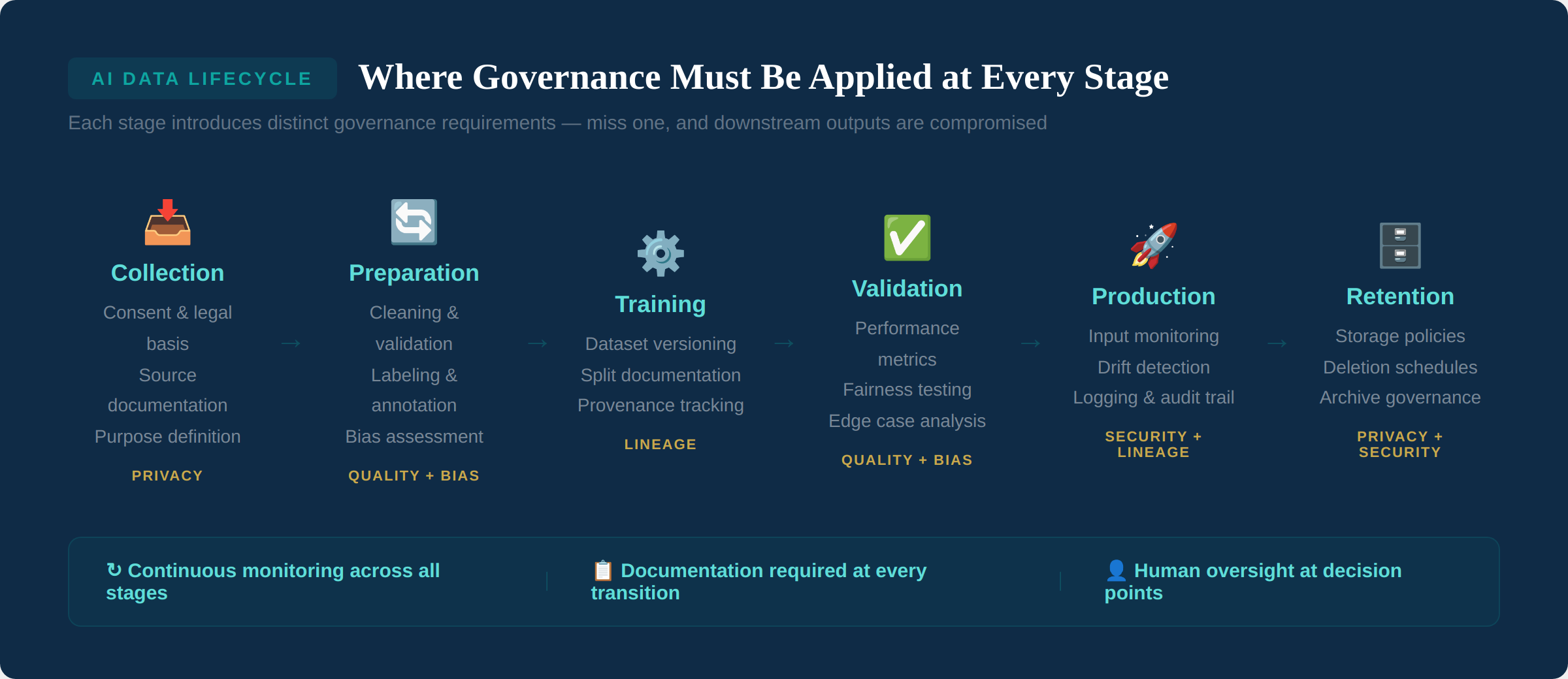 AI DATA LIFECYCLE

Where Governance Must Be Applied at Every Stage

Each stage introduces distinct governance requirements — miss one, and downstream outputs are compromised

Collection
Consent & legal basis
Source documentation
Purpose definition
PRIVACY

→

Preparation
Cleaning & validation
Labeling & annotation
Bias assessment
QUALITY + BIAS

→

Training
Dataset versioning
Split documentation
Provenance tracking
LINEAGE

→

Validation
Performance metrics
Fairness testing
Edge case analysis
QUALITY + BIAS

→

Production
Input monitoring
Drift detection
Logging & audit trail
SECURITY + LINEAGE

→

Retention
Storage policies
Deletion schedules
Archive governance
PRIVACY + SECURITY

↻ Continuous monitoring across all stages

📋 Documentation required at every transition

👤 Human oversight at decision points